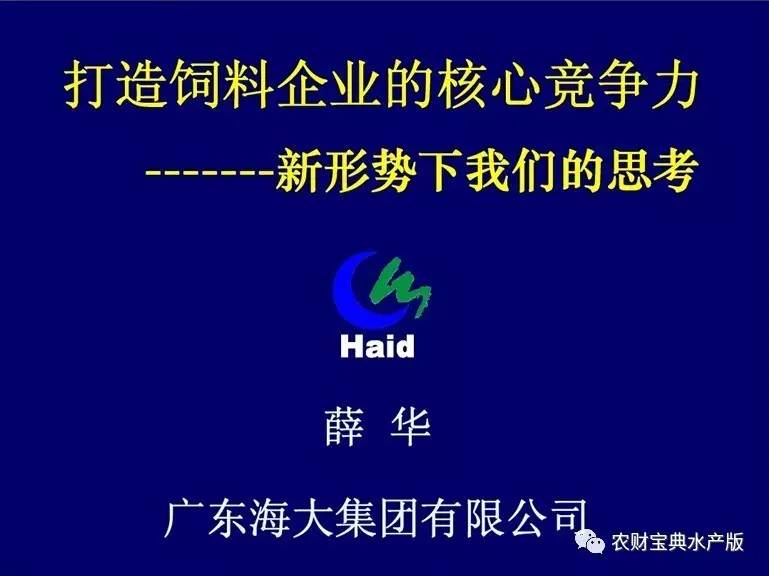 打造饲料企业的核心竞争力

-------新形势下我们的思考

Haid

薛 华

广东海大集团有限公司

农财宝典水产版